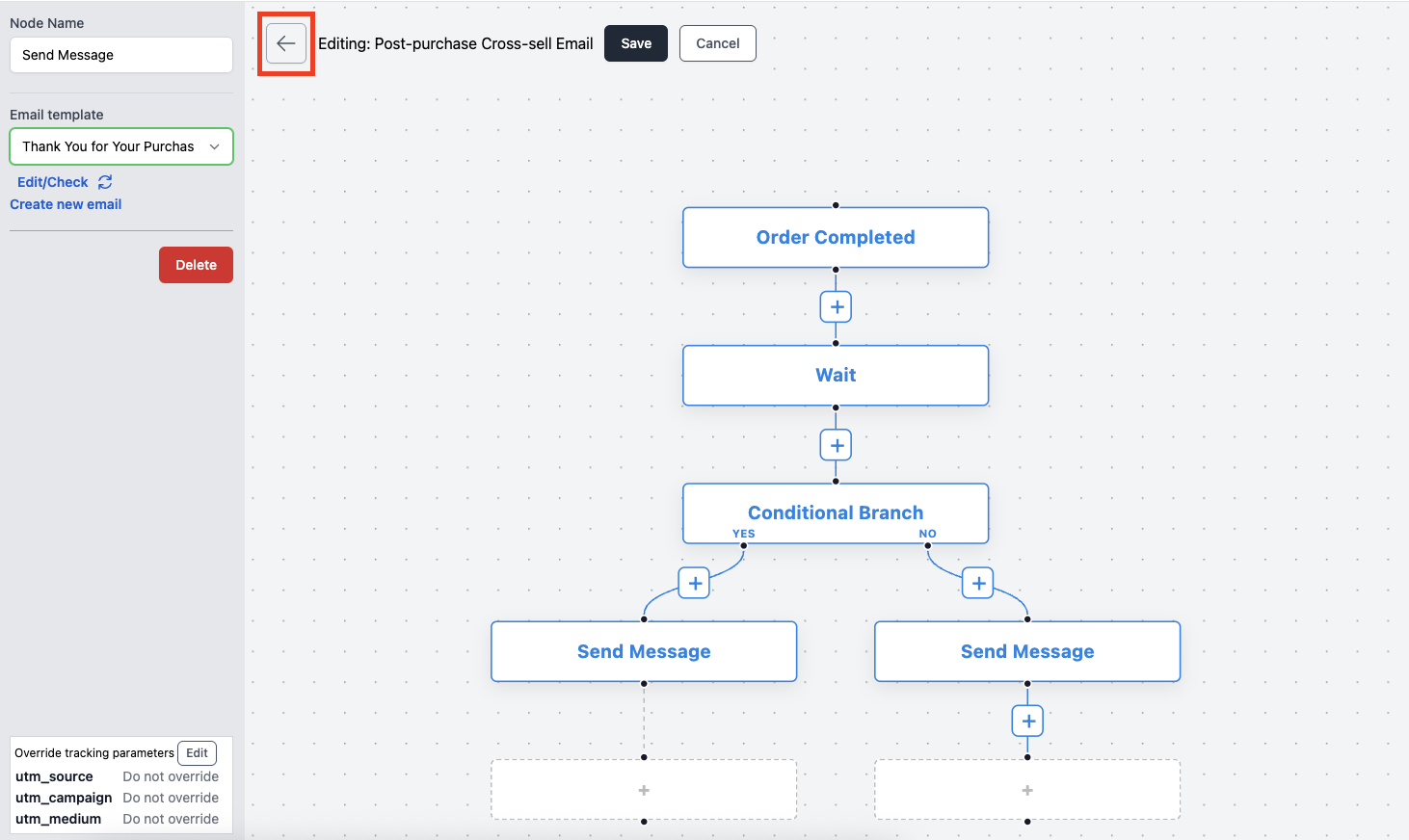 Node Name

Send Message

Email template

Thank You for Your Purchas

Edit/Check

Create new email

Delete

Override tracking parameters Edit

utm_source Do not override

utm_campaign Do not override

utm_medium Do not override

Editing: Post-purchase Cross-sell Email Save Cancel

Order Completed

+

Wait

+

Conditional Branch

YES NO

+ +

Send Message

Send Message

+

+

+